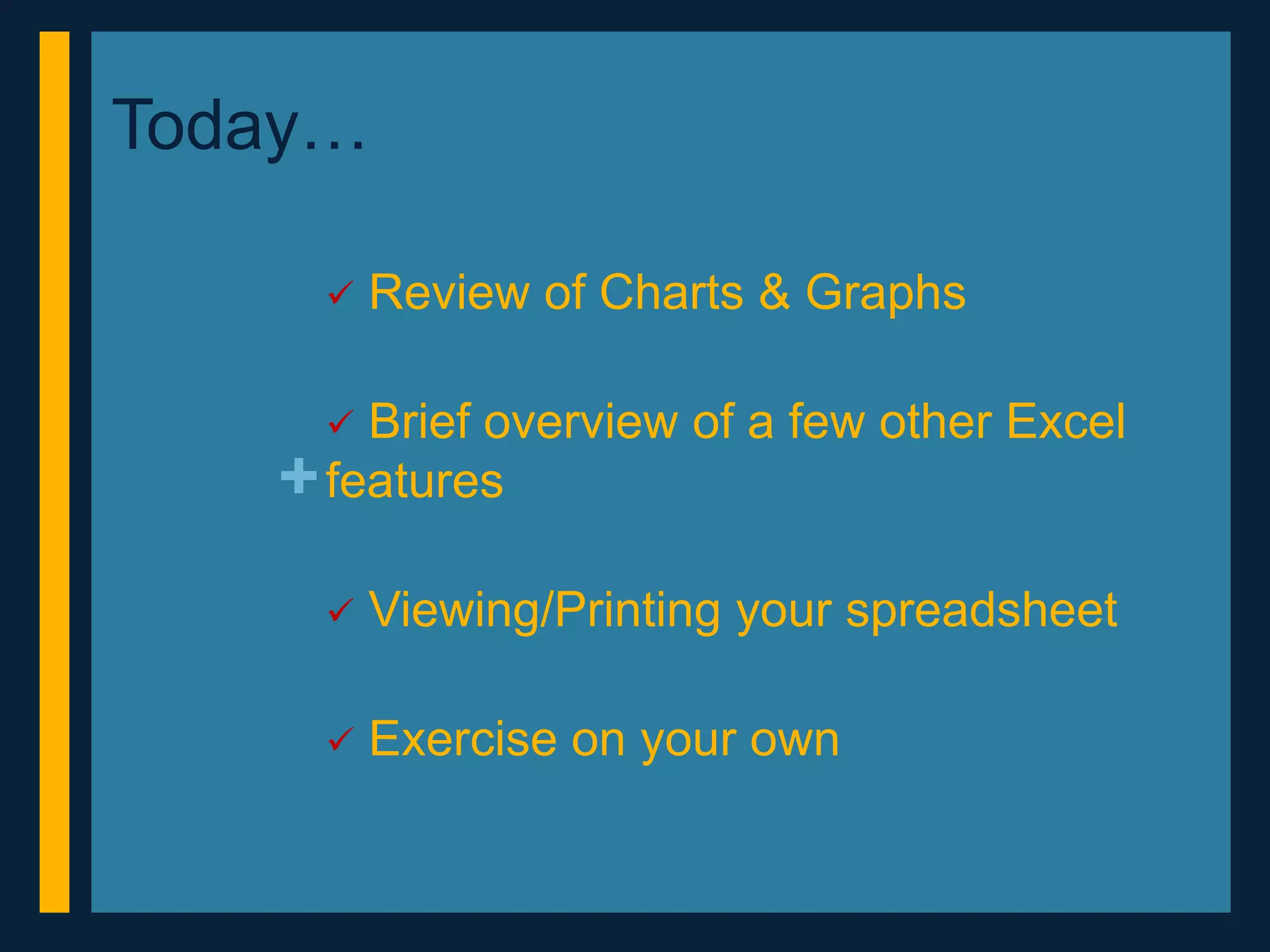 Today…

✓ Review of Charts & Graphs

✓ Brief overview of a few other Excel features

✓ Viewing/Printing your spreadsheet

✓ Exercise on your own